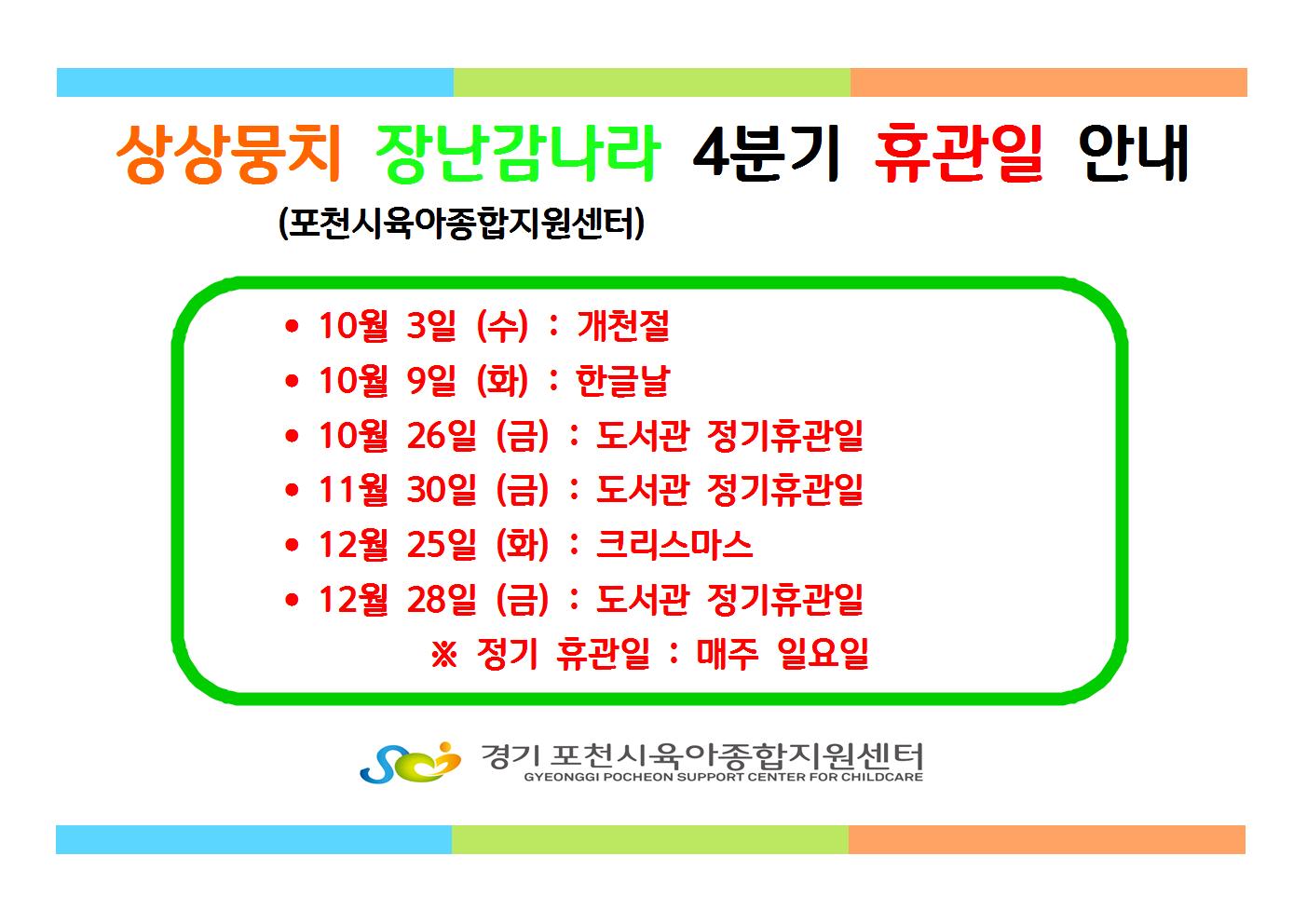 상상뭉치 장난감나라 4분기 휴관일 안내
(포천시육아종합지원센터)

• 10월 3일 (수) : 개천절
• 10월 9일 (화) : 한글날
• 10월 26일 (금) : 도서관 정기휴관일
• 11월 30일 (금) : 도서관 정기휴관일
• 12월 25일 (화) : 크리스마스
• 12월 28일 (금) : 도서관 정기휴관일
※ 정기 휴관일 : 매주 일요일

경기 포천시육아종합지원센터
GYEONGGI POCHEON SUPPORT CENTER FOR CHILDCARE